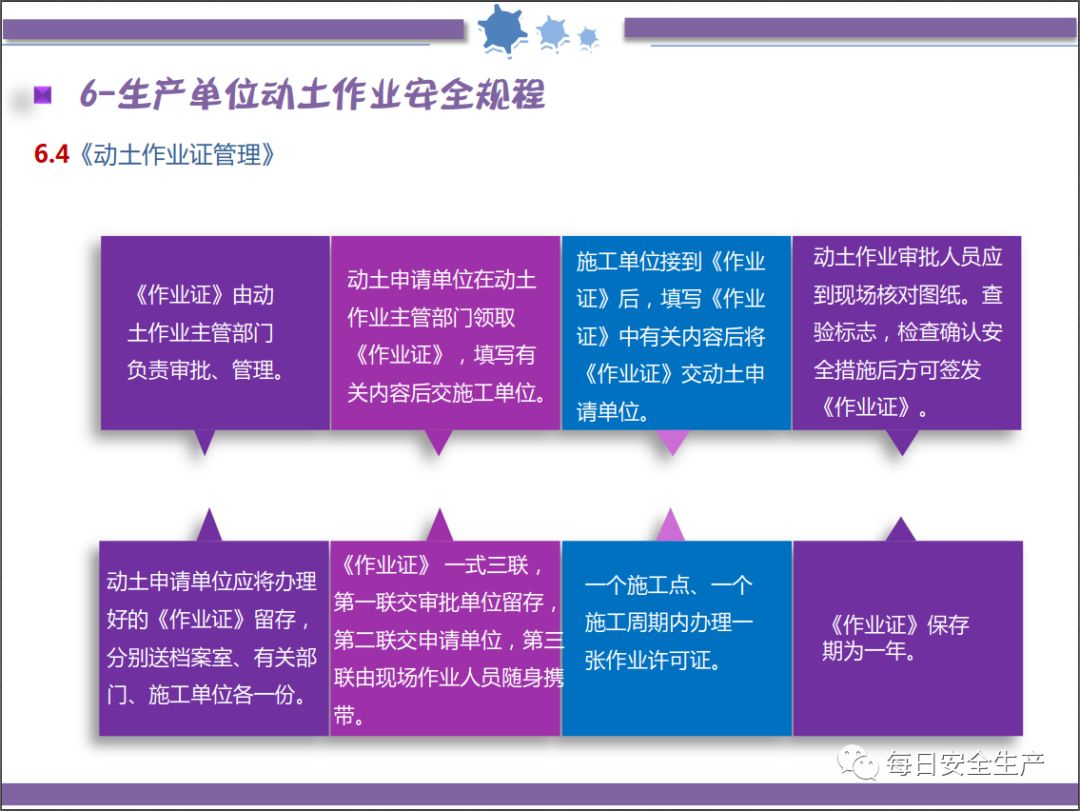 6-生产单位动土作业安全规程

6.4《动土作业证管理》

《作业证》由动土作业主管部门负责审批、管理。

动土申请单位在动土作业主管部门领取《作业证》，填写有关内容后交施工单位。

施工单位接到《作业证》后，填写《作业证》中有关内容后将《作业证》交动土申请单位。

动土作业审批人员应到现场核对图纸。查验标志，检查确认安全措施后方可签发《作业证》。

动土申请单位应将办理好的《作业证》留存，分别送档案室、有关部门、施工单位各一份。

《作业证》 一式三联，第一联交审批单位留存，第二联交申请单位，第三联由现场作业人员随身携带。

一个施工点、一个施工周期内办理一张作业许可证。

《作业证》保存期为一年。

每日安全生产